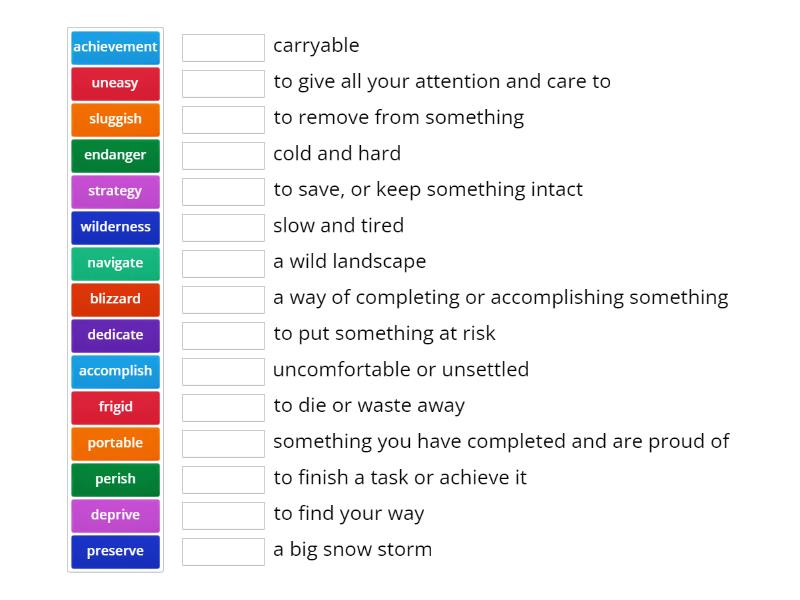 achievement
uneasy
sluggish
endanger
strategy
wilderness
navigate
blizzard
dedicate
accomplish
frigid
portable
perish
deprive
preserve

carryable
to give all your attention and care to
to remove from something
cold and hard
to save, or keep something intact
slow and tired
a wild landscape
a way of completing or accomplishing something
to put something at risk
uncomfortable or unsettled
to die or waste away
something you have completed and are proud of
to finish a task or achieve it
to find your way
a big snow storm